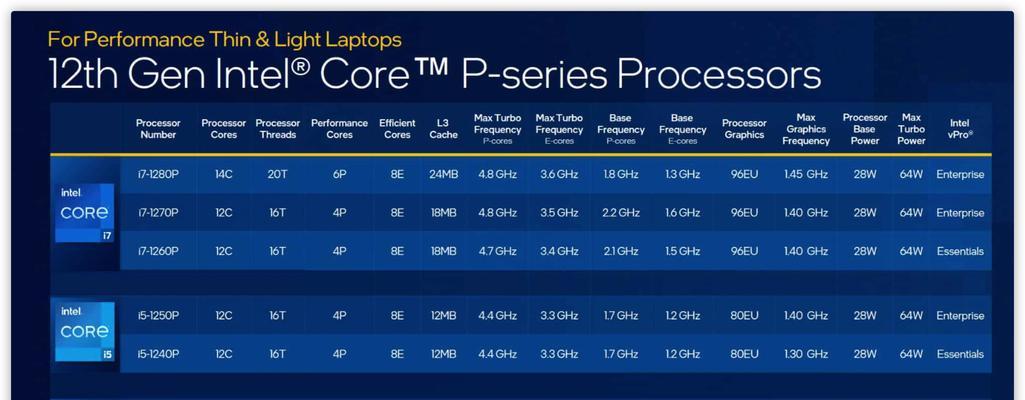 For Performance Thin & Light Laptops

12th Gen Intel® Core™ P-series Processors

| | Processor Number | Processor Cores | Processor Threads | Performance Cores | Efficient Cores | L3 Cache | Max Turbo Frequency P-cores | Max Turbo Frequency E-cores | Base Frequency P-cores | Base Frequency E-cores | Processor Graphics | Max Graphics Frequency | Processor Base Power | Max Turbo Power | Intel vPro® |
|---|---|---|---|---|---|---|---|---|---|---|---|---|---|---|---|
| intel CORE i7 | i7-1280P | 14C | 20T | 6P | 8E | 24MB | 4.8 GHz | 3.6 GHz | 1.8 GHz | 1.3 GHz | 96EU | 1.45 GHz | 28W | 64W | Enterprise |
| | i7-1270P | 12C | 16T | 4P | 8E | 18MB | 4.8 GHz | 3.5 GHz | 2.2 GHz | 1.6 GHz | 96EU | 1.40 GHz | 28W | 64W | Enterprise |
| | i7-1260P | 12C | 16T | 4P | 8E | 18MB | 4.7 GHz | 3.4 GHz | 2.1 GHz | 1.5 GHz | 96EU | 1.40 GHz | 28W | 64W | Essentials |
| intel CORE i5 | i5-1250P | 12C | 16T | 4P | 8E | 12MB | 4.4 GHz | 3.3 GHz | 1.7 GHz | 1.2 GHz | 80EU | 1.40 GHz | 28W | 64W | Enterprise |
| | i5-1240P | 12C | 16T | 4P | 8E | 12MB | 4.4 GHz | 3.3 GHz | 1.7 GHz | 1.2 GHz | 80EU | 1.30 GHz | 28W | 64W | Essentials |